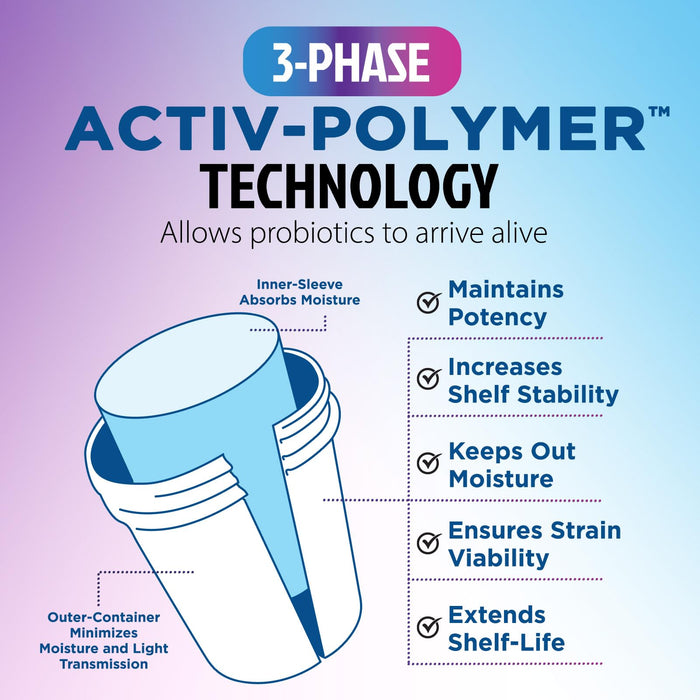 3-PHASE

ACTIV-POLYMER™

TECHNOLOGY

Allows probiotics to arrive alive

Inner-Sleeve Absorbs Moisture

Outer-Container Minimizes Moisture and Light Transmission

Maintains Potency

Increases Shelf Stability

Keeps Out Moisture

Ensures Strain Viability

Extends Shelf-Life